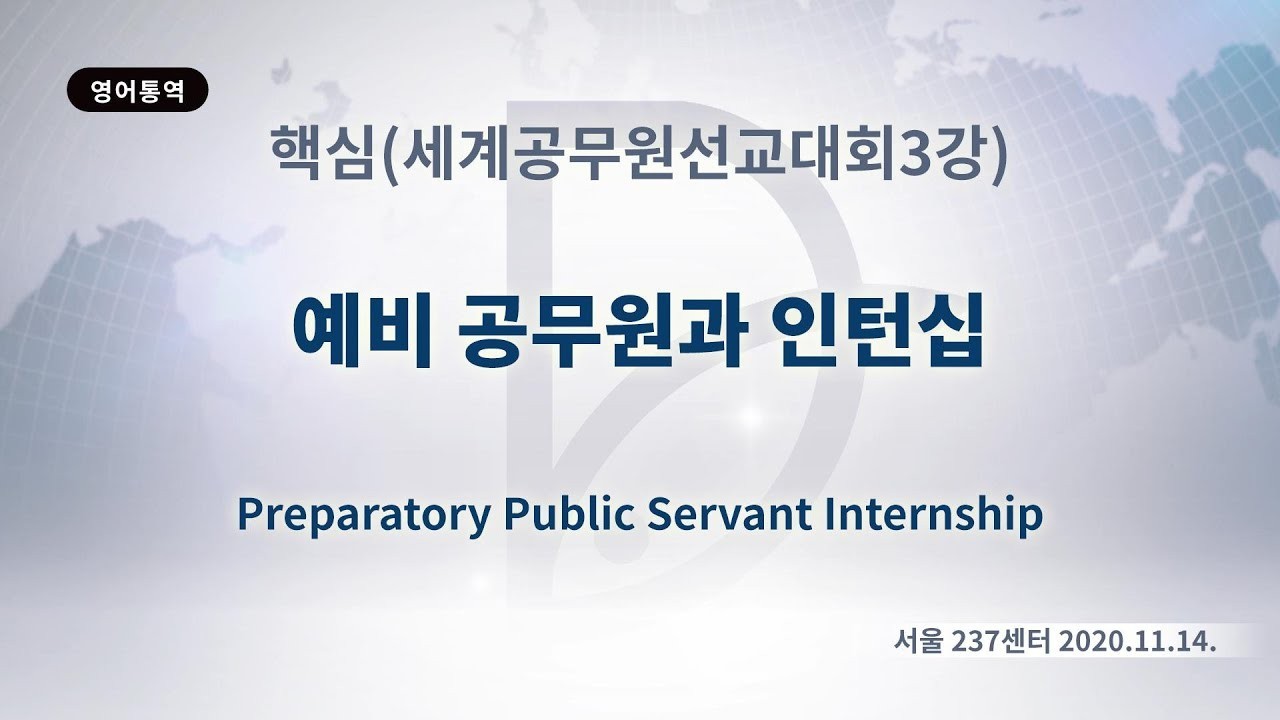 영어통역

핵심(세계공무원선교대회3강)

예비 공무원과 인턴십

Preparatory Public Servant Internship

서울 237센터 2020.11.14.